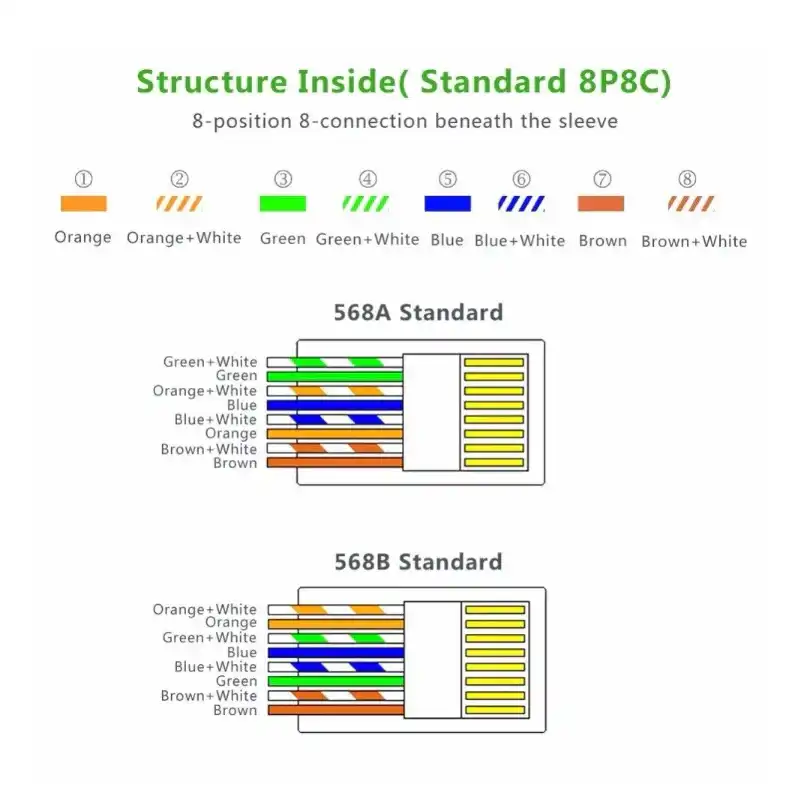 Structure Inside( Standard 8P8C)
8-position 8-connection beneath the sleeve

① Orange
② Orange+White
③ Green
④ Green+White
⑤ Blue
⑥ Blue+White
⑦ Brown
⑧ Brown+White

568A Standard

Green+White
Green
Orange+White
Blue
Blue+White
Orange
Brown+White
Brown

568B Standard

Orange+White
Orange
Green+White
Blue
Blue+White
Green
Brown+White
Brown